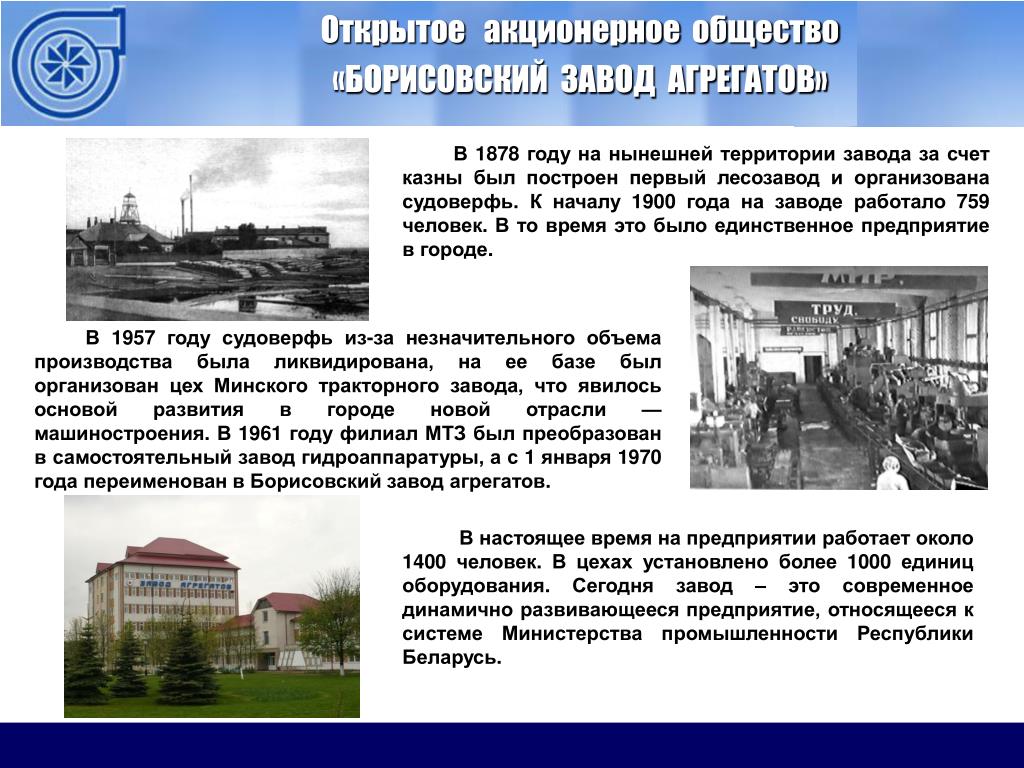 Открытое акционерное общество
«БОРИСОВСКИЙ ЗАВОД АГРЕГАТОВ»

В 1878 году на нынешней территории завода за счет казны был построен первый лесозавод и организована судоверфь. К началу 1900 года на заводе работало 759 человек. В то время это было единственное предприятие в городе.

ТРУД. СВОБОДУ

В 1957 году судоверфь из-за незначительного объема производства была ликвидирована, на ее базе был организован цех Минского тракторного завода, что явилось основой развития в городе новой отрасли — машиностроения. В 1961 году филиал МТЗ был преобразован в самостоятельный завод гидроаппаратуры, а с 1 января 1970 года переименован в Борисовский завод агрегатов.

В настоящее время на предприятии работает около 1400 человек. В цехах установлено более 1000 единиц оборудования. Сегодня завод – это современное динамично развивающееся предприятие, относящееся к системе Министерства промышленности Республики Беларусь.